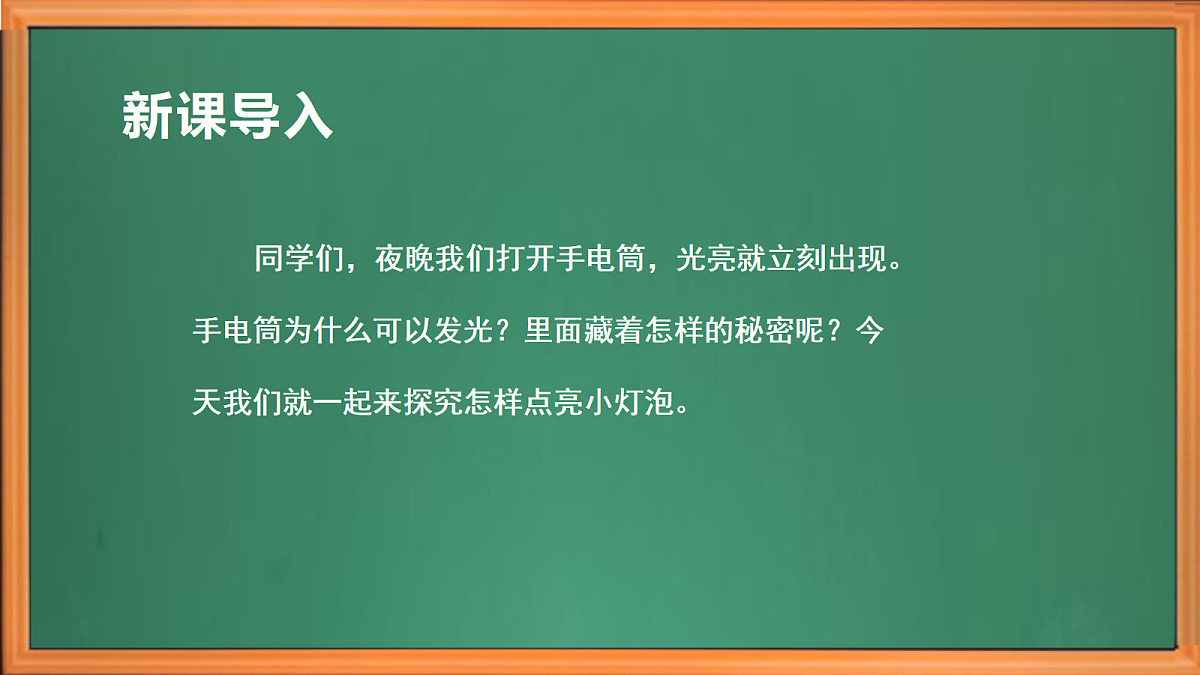 新课导入

同学们，夜晚我们打开手电筒，光亮就立刻出现。手电筒为什么可以发光？里面藏着怎样的秘密呢？今天我们就一起来探究怎样点亮小灯泡。